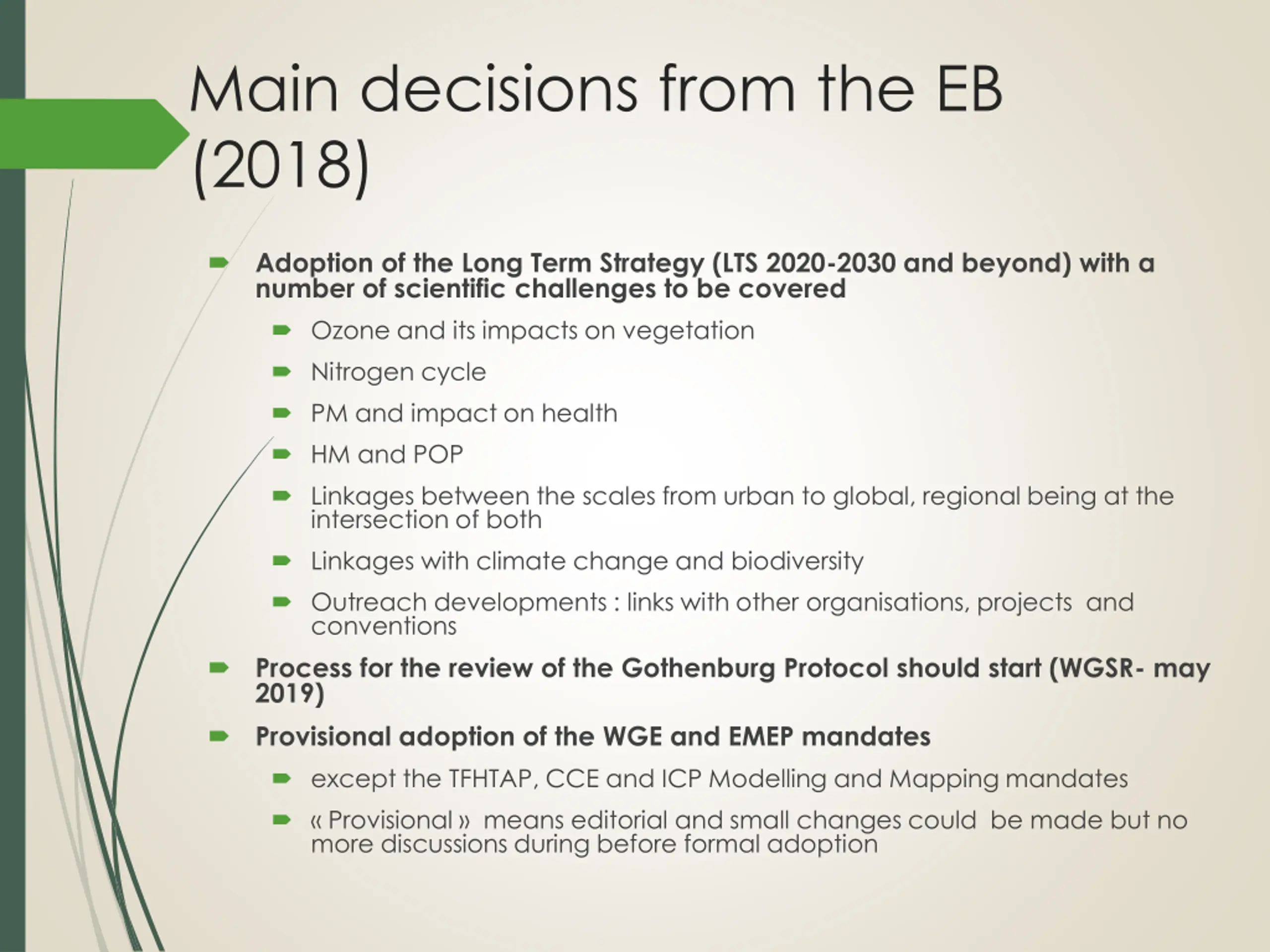 Main decisions from the EB (2018)

Adoption of the Long Term Strategy (LTS 2020-2030 and beyond) with a number of scientific challenges to be covered

Ozone and its impacts on vegetation

Nitrogen cycle

PM and impact on health

HM and POP

Linkages between the scales from urban to global, regional being at the intersection of both

Linkages with climate change and biodiversity

Outreach developments : links with other organisations, projects and conventions

Process for the review of the Gothenburg Protocol should start (WGSR- may 2019)

Provisional adoption of the WGE and EMEP mandates

except the TFHTAP, CCE and ICP Modelling and Mapping mandates

« Provisional » means editorial and small changes could be made but no more discussions during before formal adoption